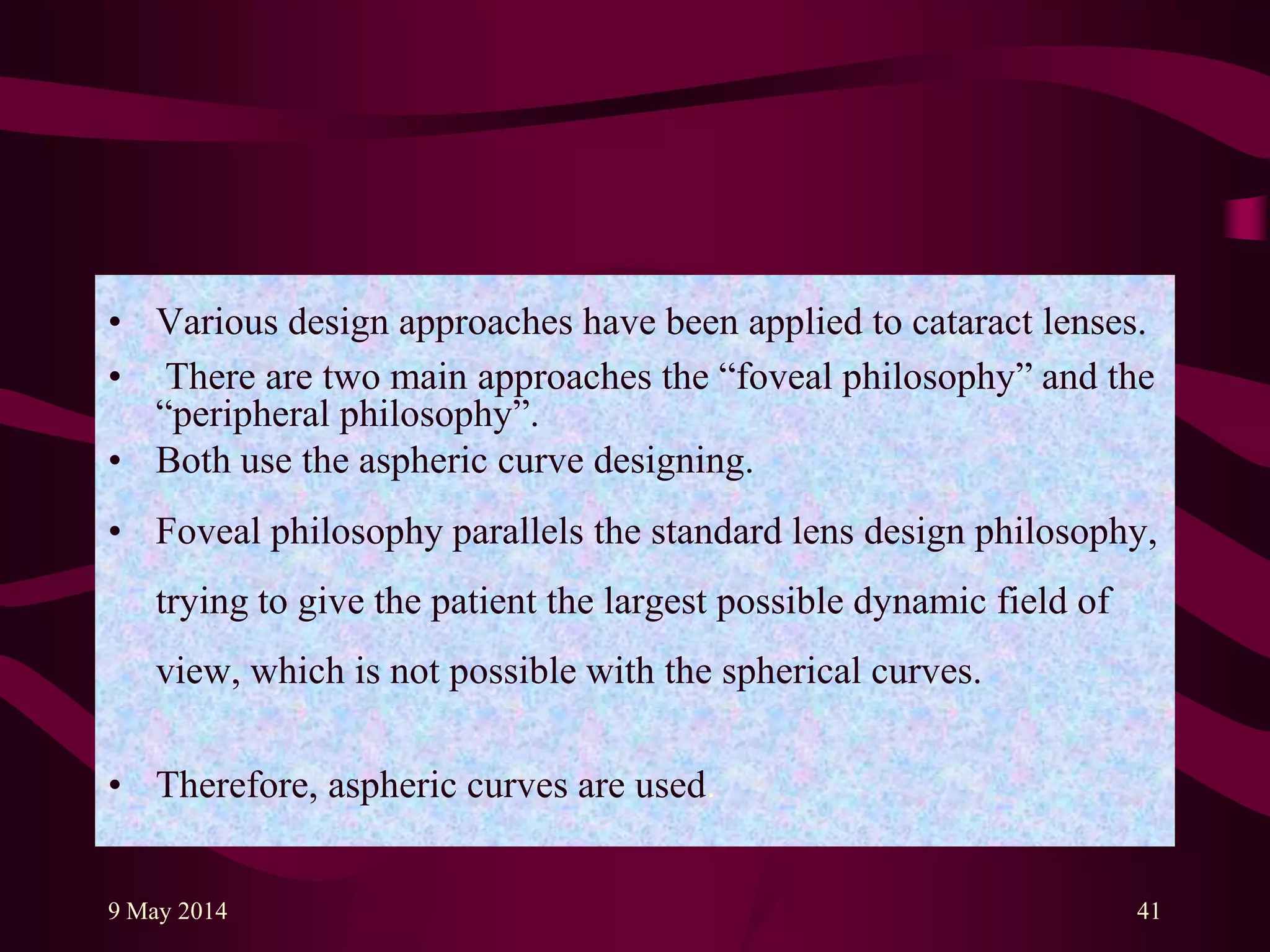 • Various design approaches have been applied to cataract lenses.

• There are two main approaches the “foveal philosophy” and the “peripheral philosophy”.

• Both use the aspheric curve designing.

• Foveal philosophy parallels the standard lens design philosophy, trying to give the patient the largest possible dynamic field of view, which is not possible with the spherical curves.

• Therefore, aspheric curves are used.

9 May 2014

41